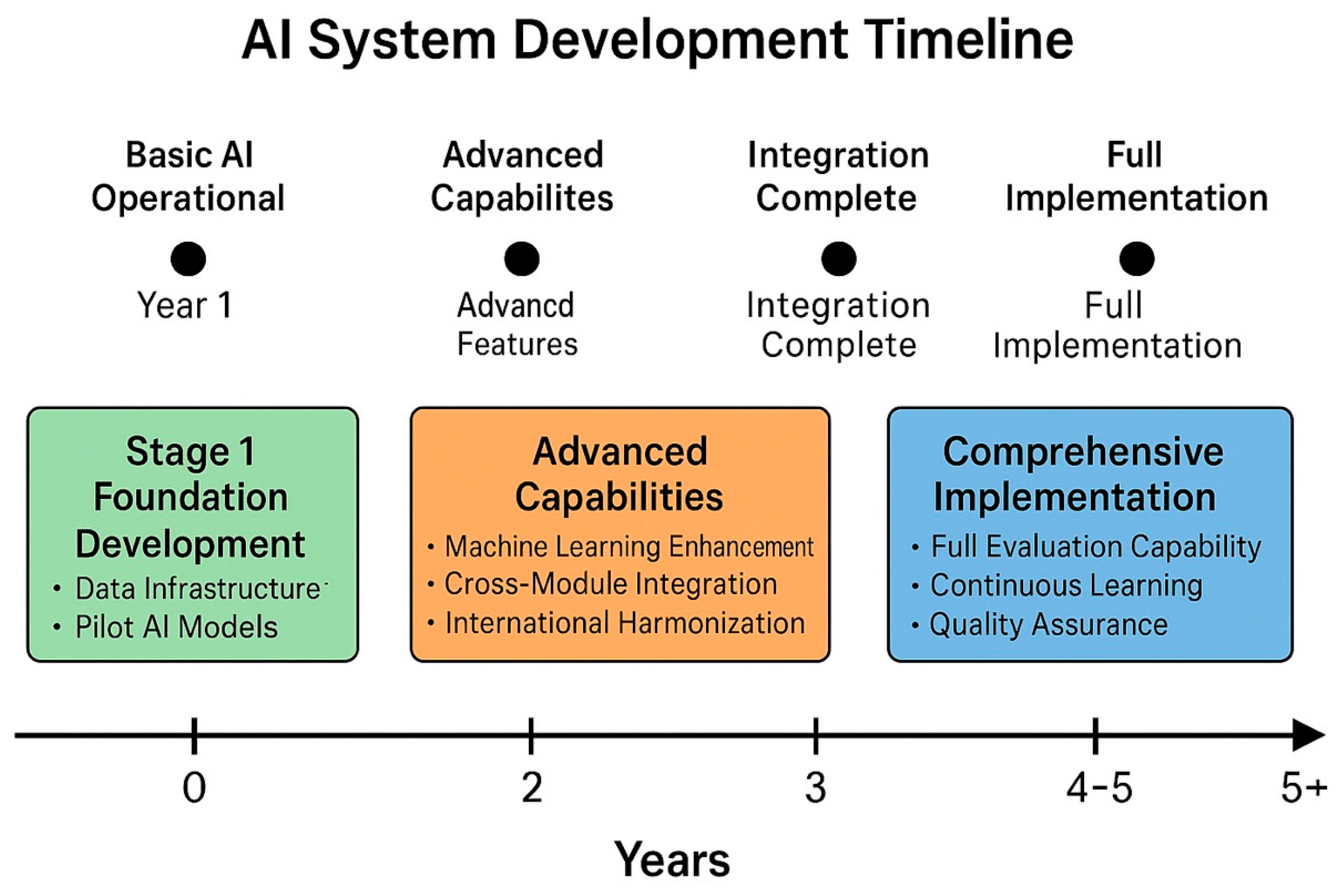 AI System Development Timeline

Basic AI Operational

Year 1

Advanced Capabilites

Advancd Features

Integration Complete

Integration Complete

Full Implementation

Full Implementation

Stage 1 Foundation Development
• Data Infrastructure
• Pilot AI Models

Advanced Capabilities
• Machine Learning Enhancement
• Cross-Module Integration
• International Harmonization

Comprehensive Implementation
• Full Evaluation Capability
• Continuous Learning
• Quality Assurance

0
2
3
4-5
5+

Years